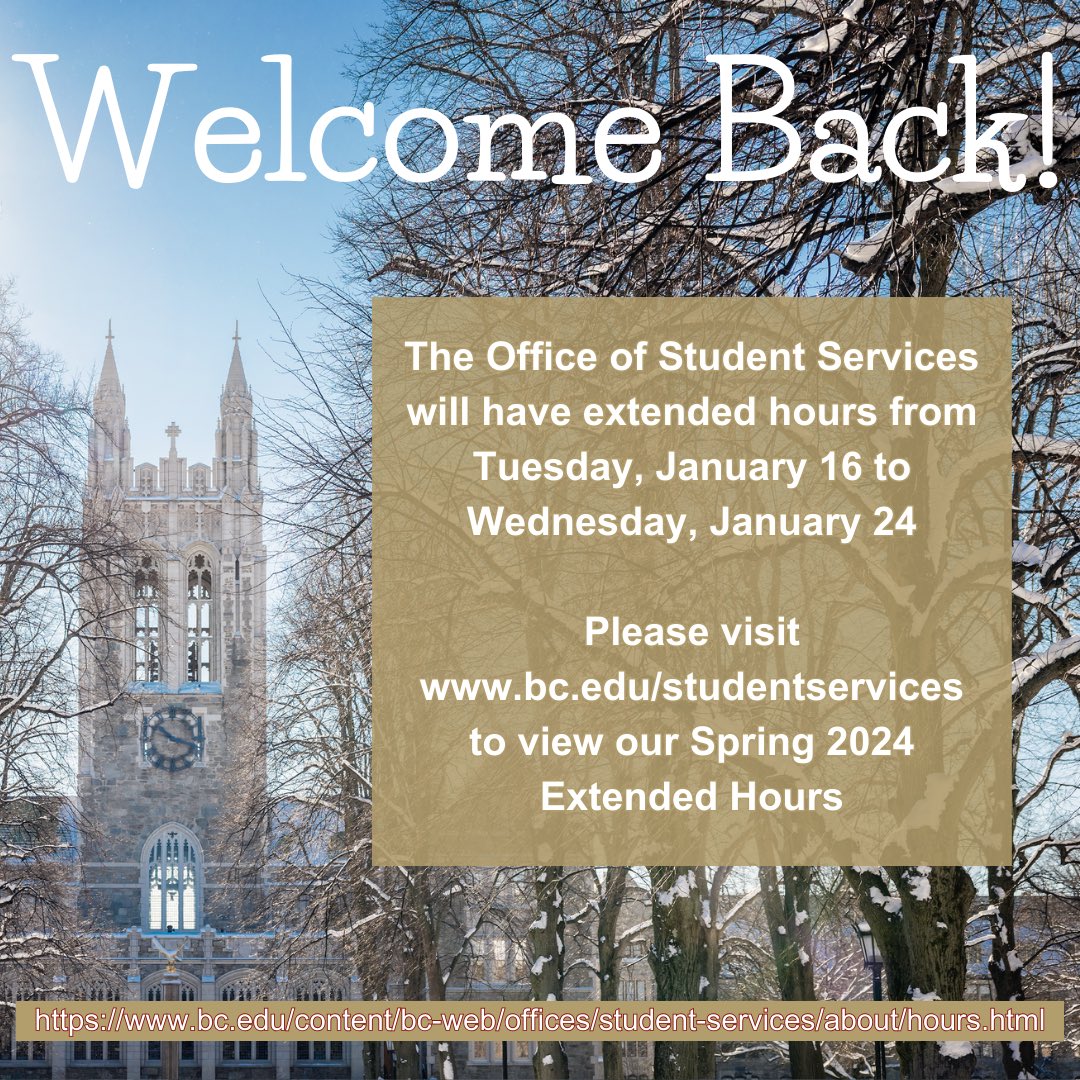 Welcome Back!

The Office of Student Services will have extended hours from Tuesday, January 16 to Wednesday, January 24

Please visit www.bc.edu/studentservices to view our Spring 2024 Extended Hours

https://www.bc.edu/content/bc-web/offices/student-services/about/hours.html